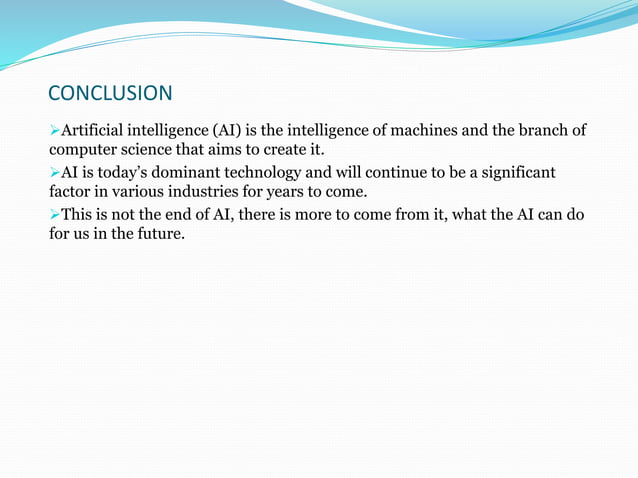 CONCLUSION

➢Artificial intelligence (AI) is the intelligence of machines and the branch of computer science that aims to create it.

➢AI is today’s dominant technology and will continue to be a significant factor in various industries for years to come.

➢This is not the end of AI, there is more to come from it, what the AI can do for us in the future.